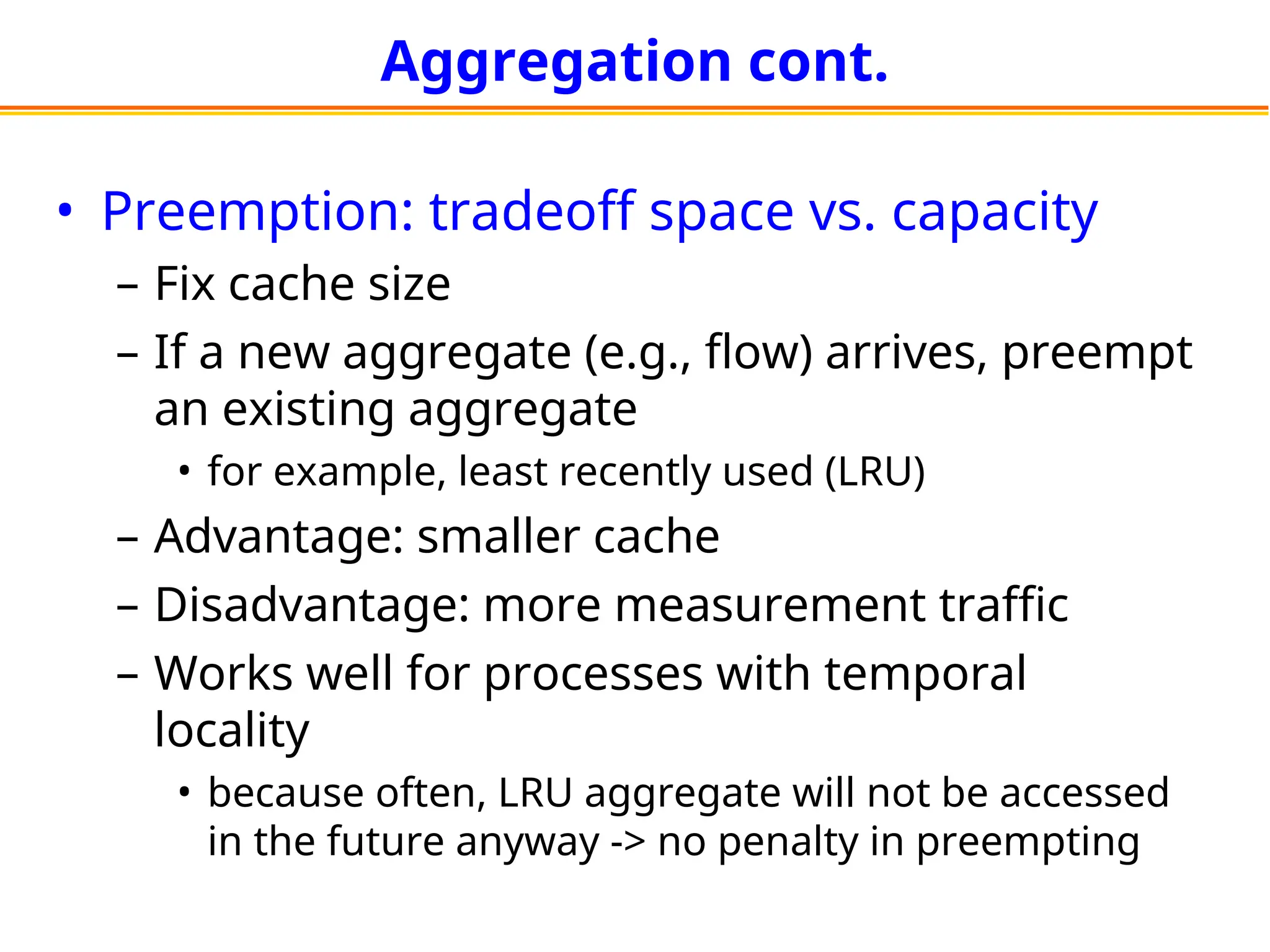 Aggregation cont.

• Preemption: tradeoff space vs. capacity
– Fix cache size
– If a new aggregate (e.g., flow) arrives, preempt an existing aggregate
• for example, least recently used (LRU)
– Advantage: smaller cache
– Disadvantage: more measurement traffic
– Works well for processes with temporal locality
• because often, LRU aggregate will not be accessed in the future anyway -> no penalty in preempting